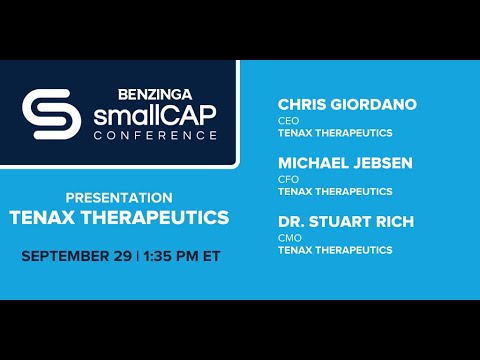 BENZINGA
smallCAP
CONFERENCE

PRESENTATION
TENAX THERAPEUTICS

SEPTEMBER 29 | 1:35 PM ET

CHRIS GIORDANO
CEO
TENAX THERAPEUTICS

MICHAEL JEBSEN
CFO
TENAX THERAPEUTICS

DR. STUART RICH
CMO
TENAX THERAPEUTICS